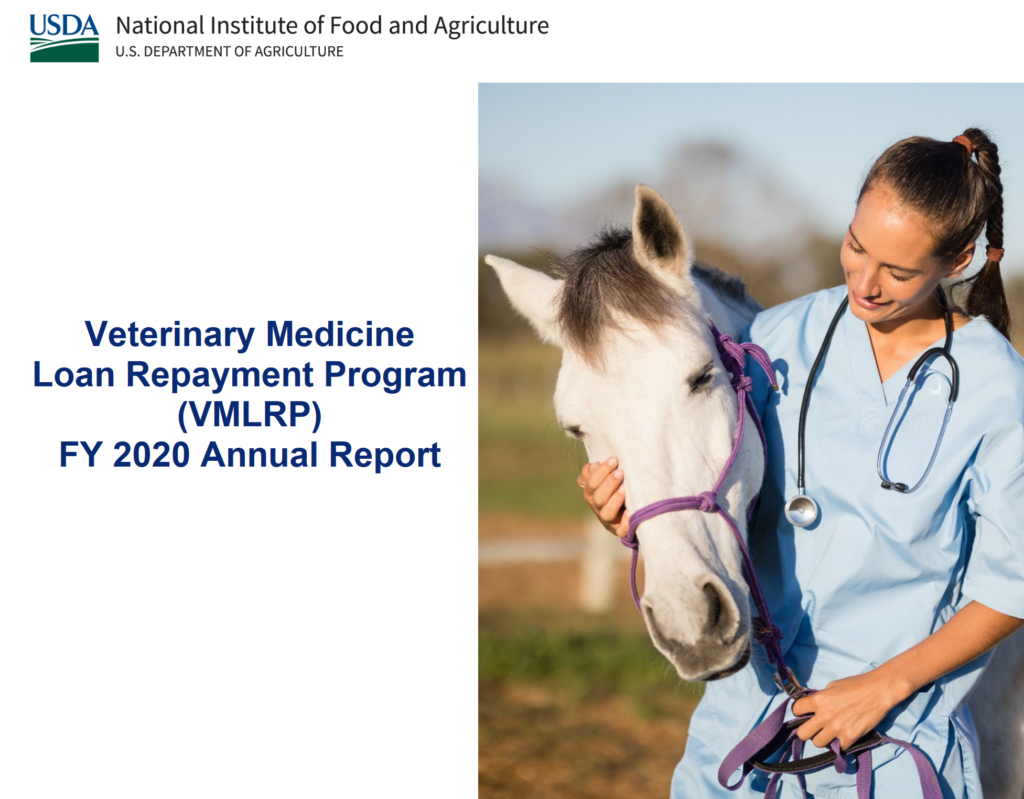 USDA National Institute of Food and Agriculture
U.S. DEPARTMENT OF AGRICULTURE

Veterinary Medicine
Loan Repayment Program
(VMLRP)
FY 2020 Annual Report